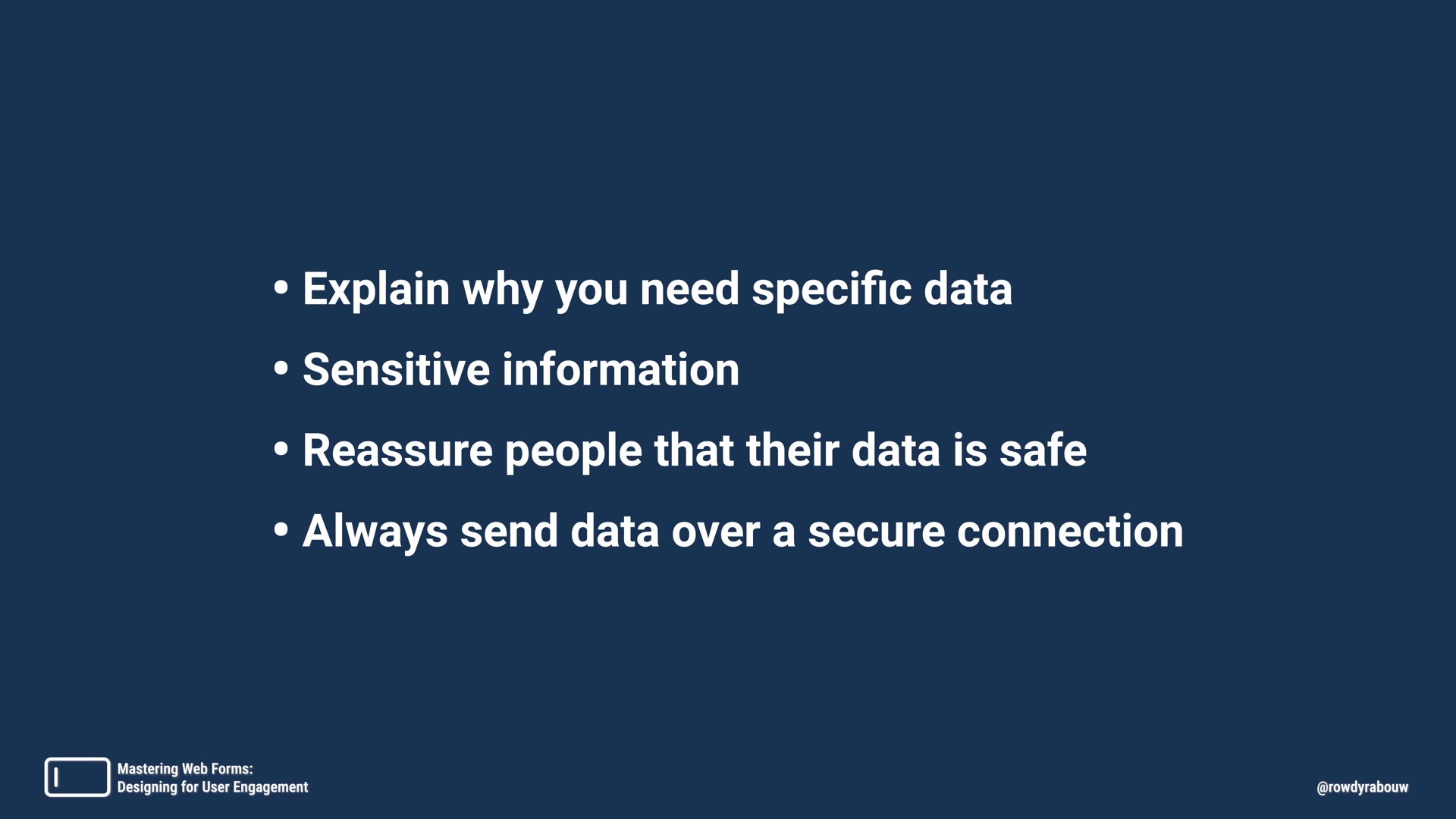 • Explain why you need specific data
• Sensitive information
• Reassure people that their data is safe
• Always send data over a secure connection

Mastering Web Forms:
Designing for User Engagement

@rowdyrabouw